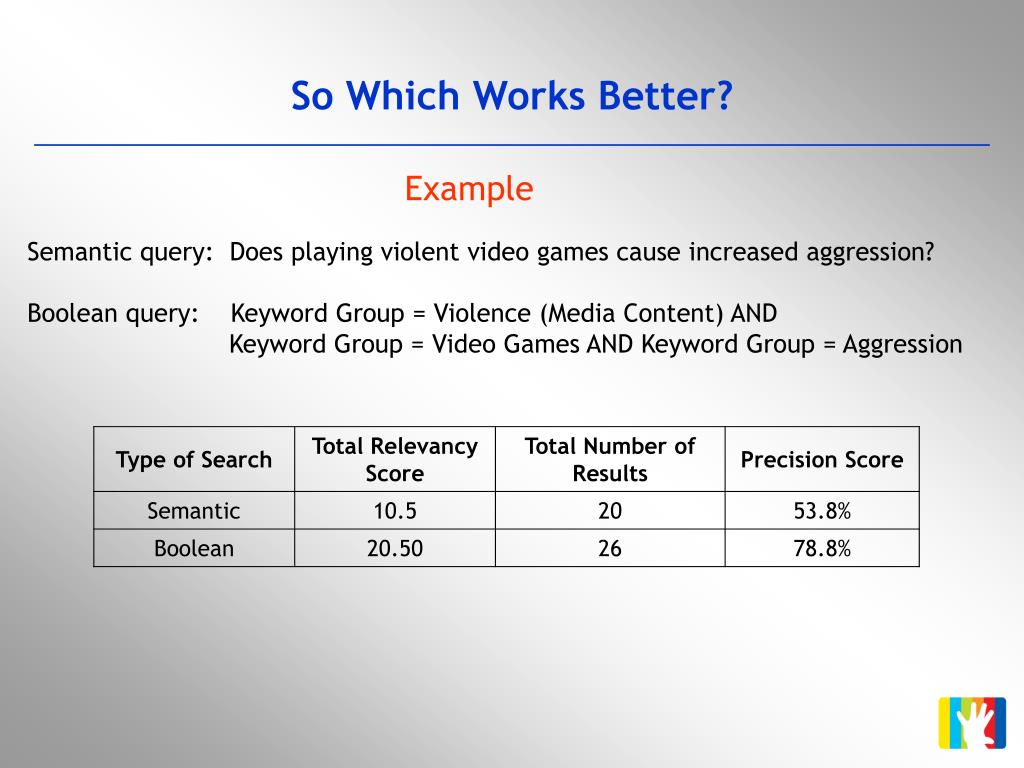 So Which Works Better?

Example

Semantic query: Does playing violent video games cause increased aggression?

Boolean query: Keyword Group = Violence (Media Content) AND Keyword Group = Video Games AND Keyword Group = Aggression

| Type of Search | Total Relevancy Score | Total Number of Results | Precision Score |
|---|---|---|---|
| Semantic | 10.5 | 20 | 53.8% |
| Boolean | 20.50 | 26 | 78.8% |